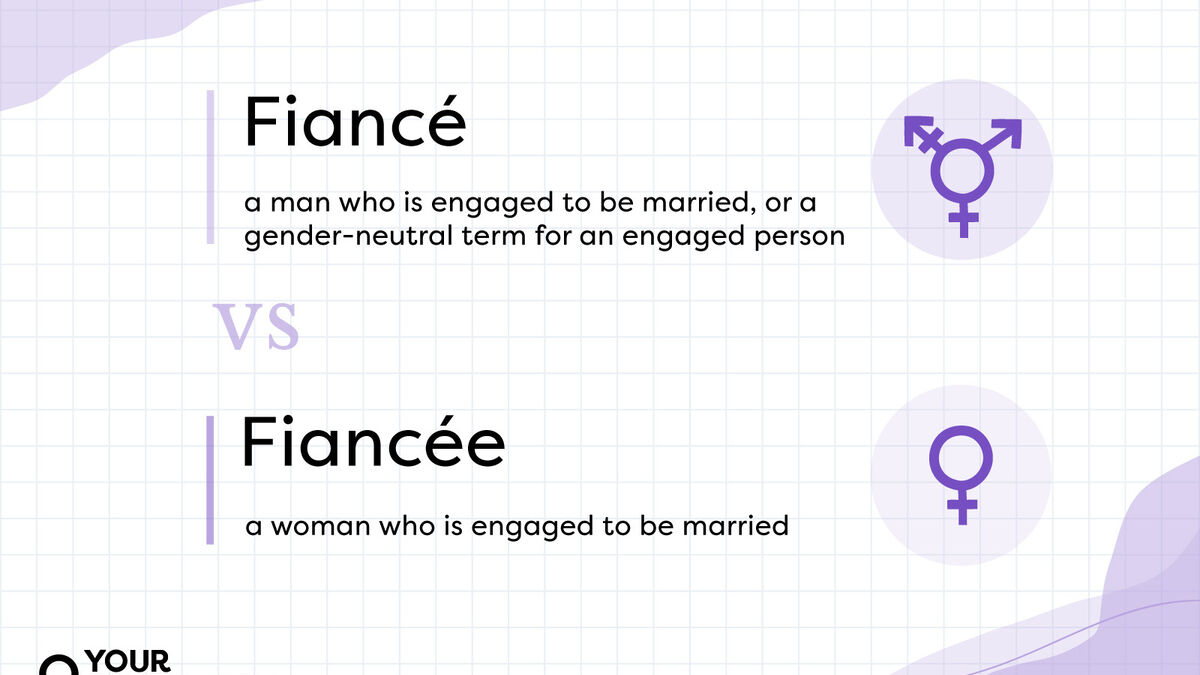 Fiancé

a man who is engaged to be married, or a gender-neutral term for an engaged person

VS

Fiancée

a woman who is engaged to be married

YOUR